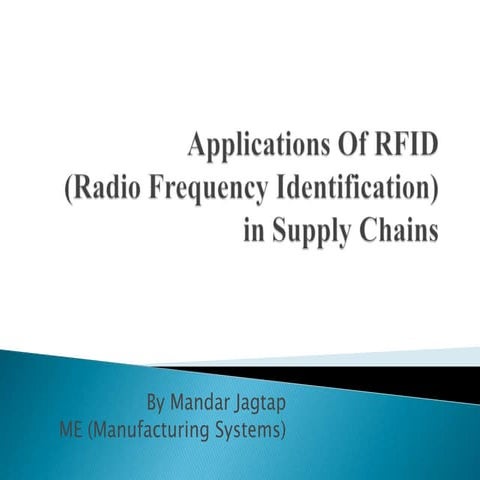 Applications Of RFID
(Radio Frequency Identification)
in Supply Chains

By Mandar Jagtap
ME (Manufacturing Systems)